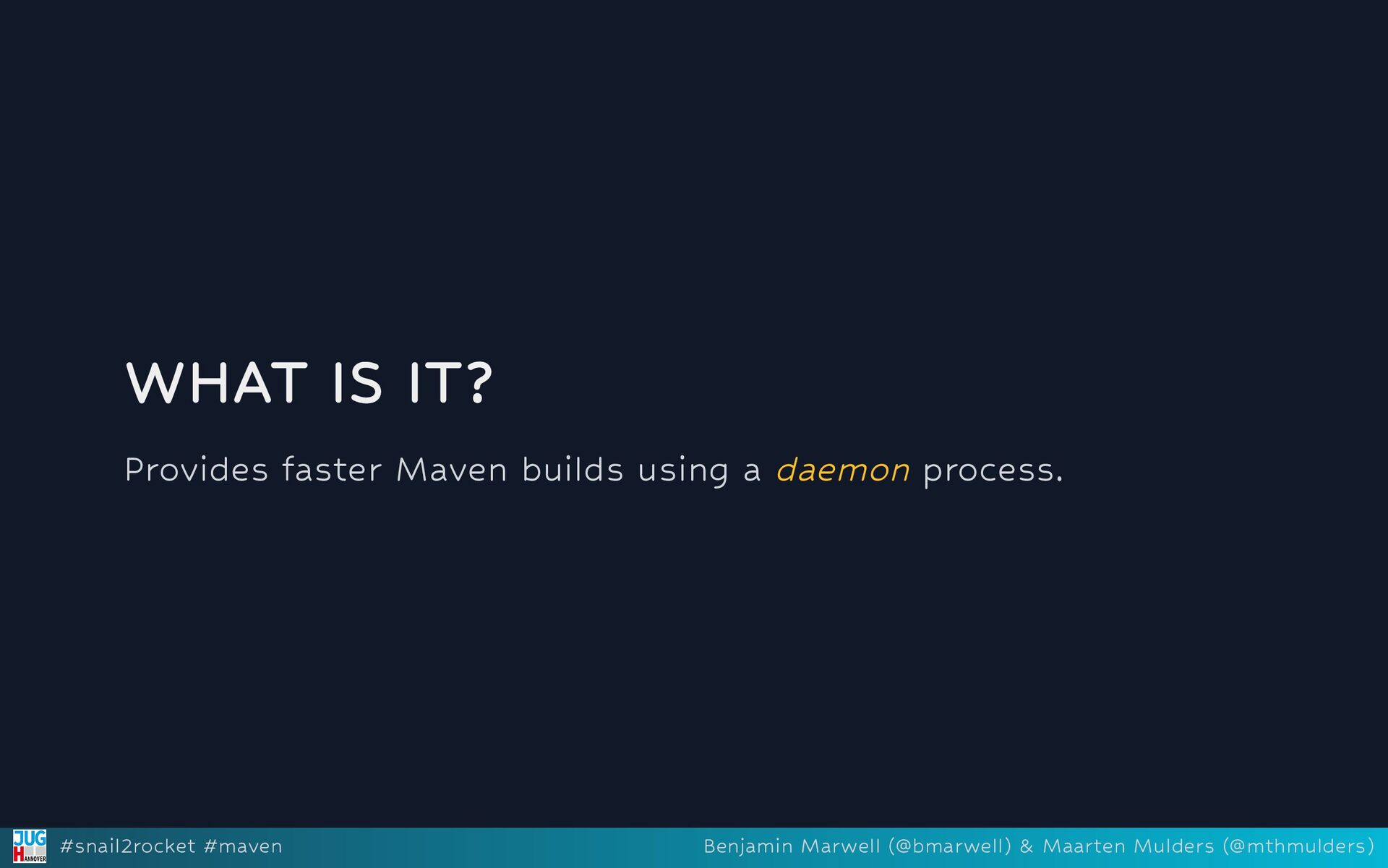 WHAT IS IT?

Provides faster Maven builds using a daemon process.

JUG HANNOVER #snail2rocket #maven

Benjamin Marwell (@bmarwell) & Maarten Mulders (@mthmulders)